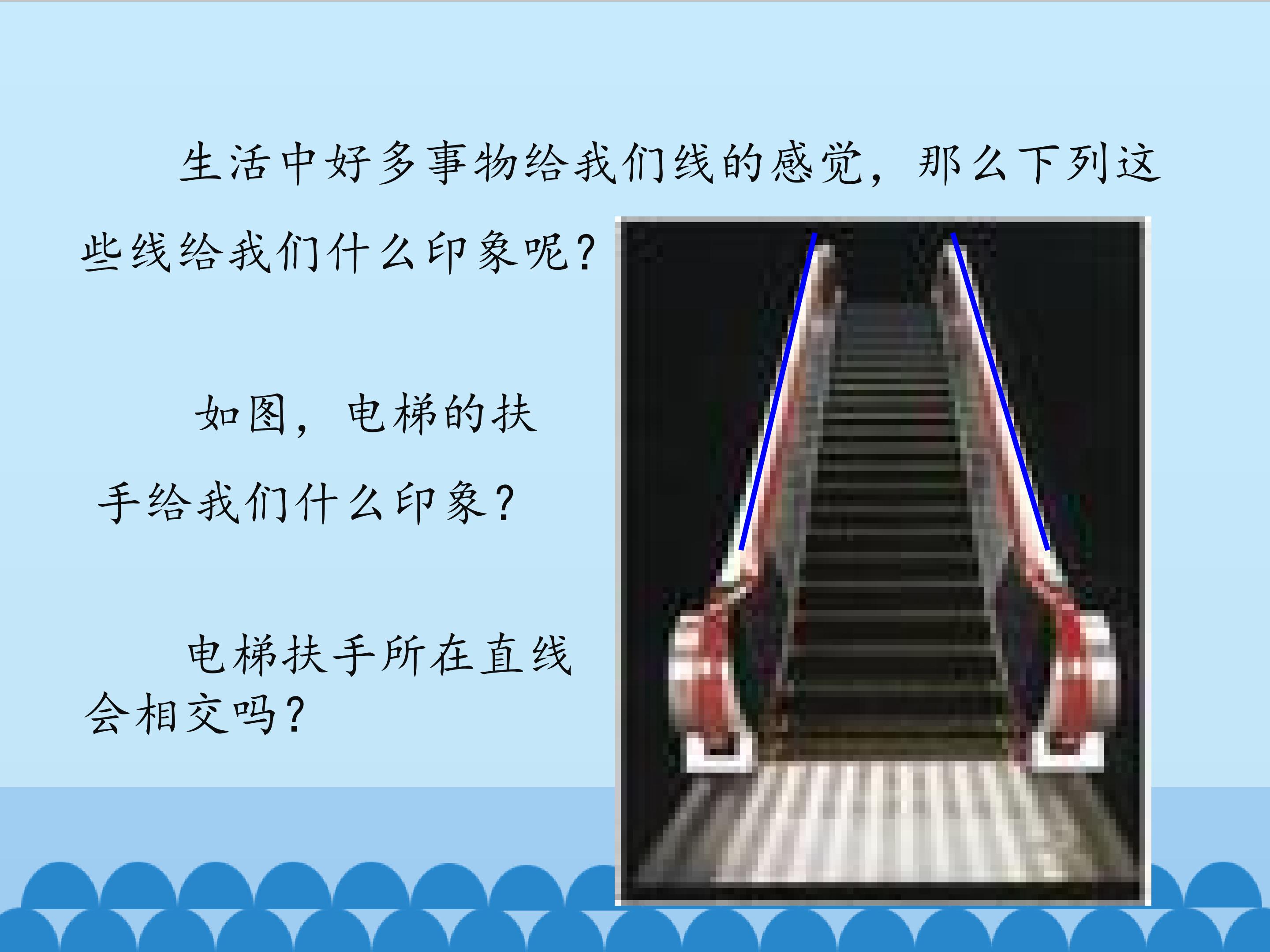 生活中好多事物给我们线的感觉，那么下列这些线给我们什么印象呢？

如图，电梯的扶手给我们什么印象？

电梯扶手所在直线会相交吗？